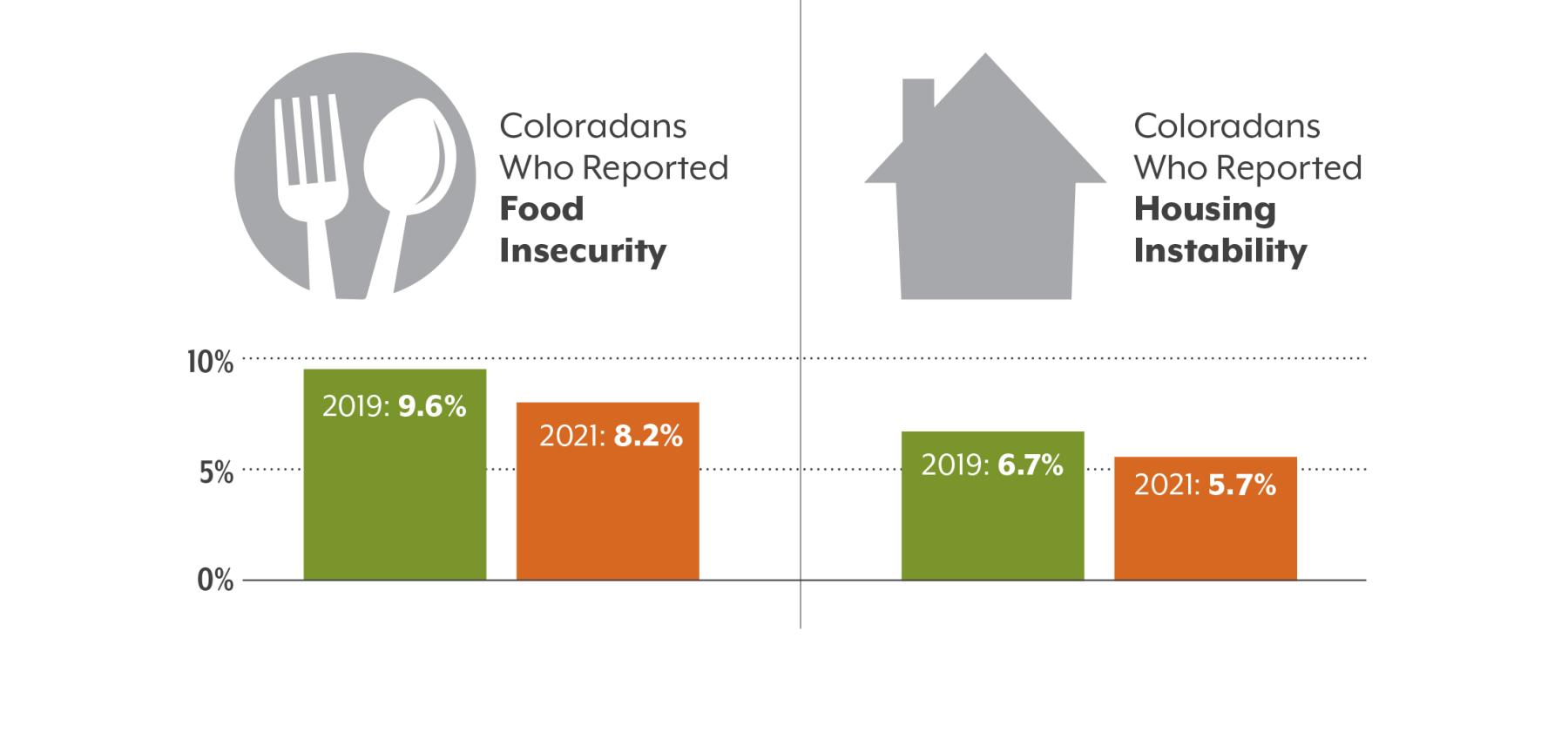 Coloradans Who Reported **Food Insecurity**

Coloradans Who Reported **Housing Instability**

10%

5%

0%

2019: **9.6%**

2021: **8.2%**

2019: **6.7%**

2021: **5.7%**